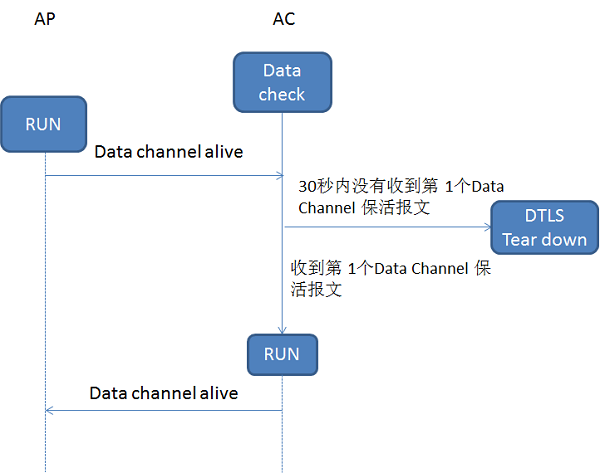 AP

AC

Data check

RUN

Data channel alive

30秒内没有收到第 1个Data Channel 保活报文

DTLS Tear down

收到第 1个Data Channel 保活报文

RUN

Data channel alive